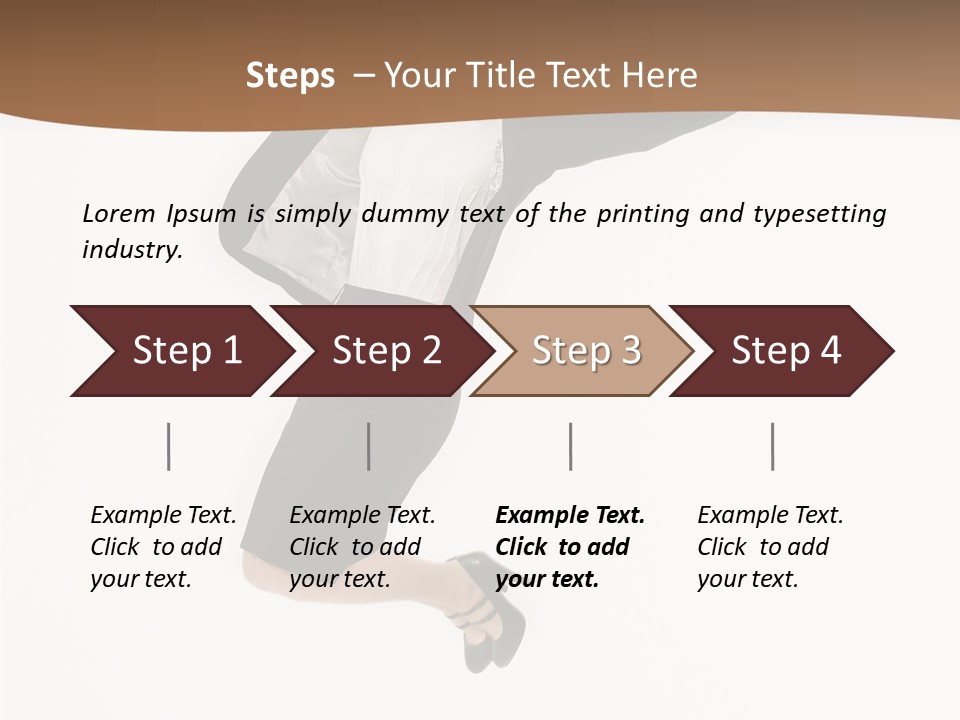 Steps – Your Title Text Here

Lorem Ipsum is simply dummy text of the printing and typesetting industry.

Step 1

Step 2

Step 3

Step 4

Example Text. Click to add your text.

Example Text. Click to add your text.

Example Text. Click to add your text.

Example Text. Click to add your text.